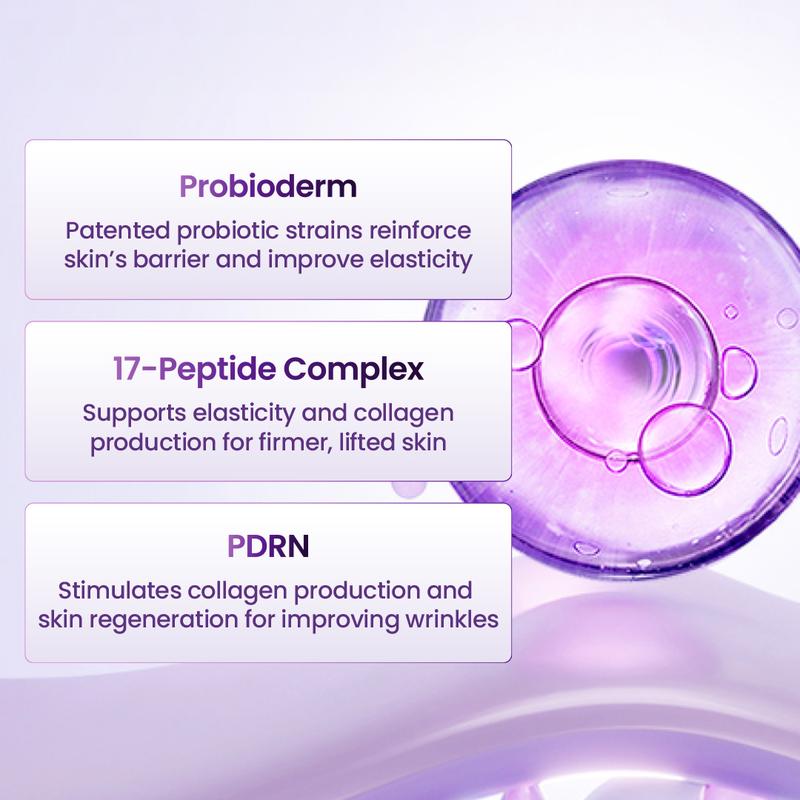 Probioderm
Patented probiotic strains reinforce skin's barrier and improve elasticity

17-Peptide Complex
Supports elasticity and collagen production for firmer, lifted skin

PDRN
Stimulates collagen production and skin regeneration for improving wrinkles